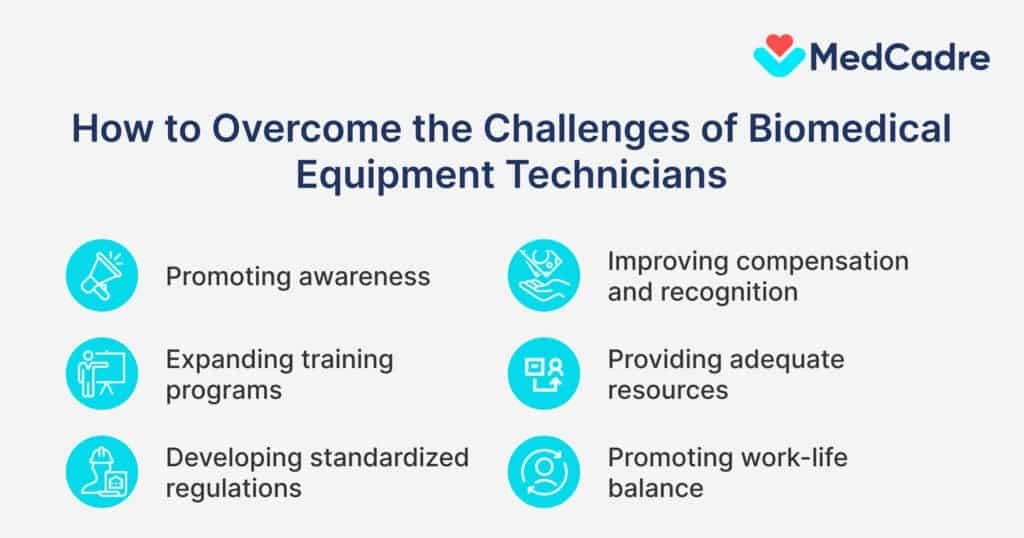 MedCadre

How to Overcome the Challenges of Biomedical Equipment Technicians

Promoting awareness

Expanding training programs

Developing standardized regulations

Improving compensation and recognition

Providing adequate resources

Promoting work-life balance